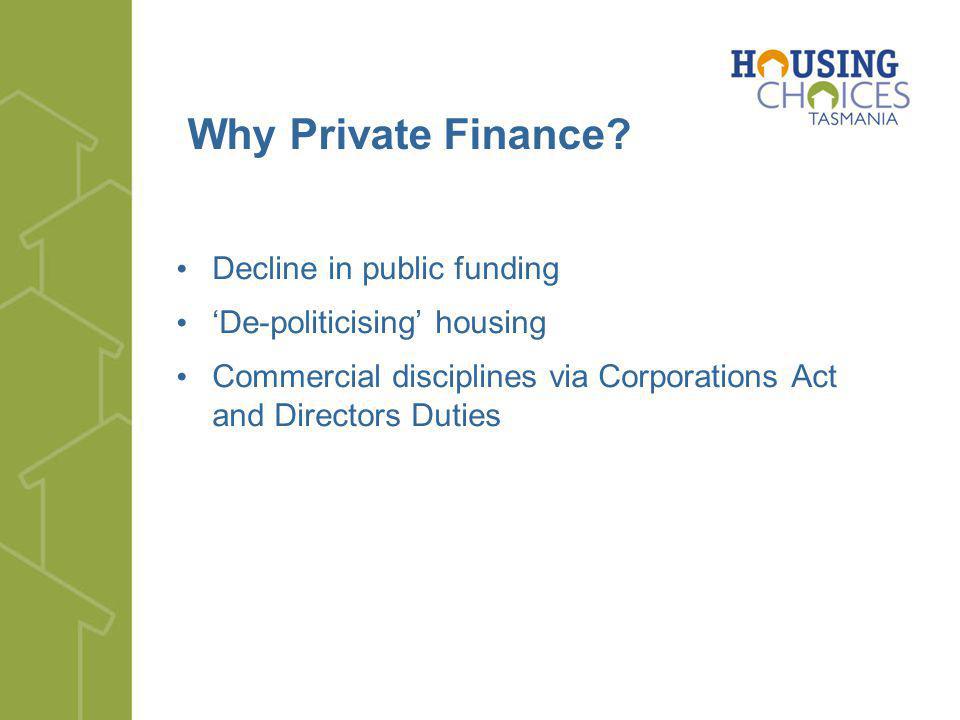 HOUSING CHOICES TASMANIA

Why Private Finance?

• Decline in public funding
• ‘De-politicising’ housing
• Commercial disciplines via Corporations Act and Directors Duties